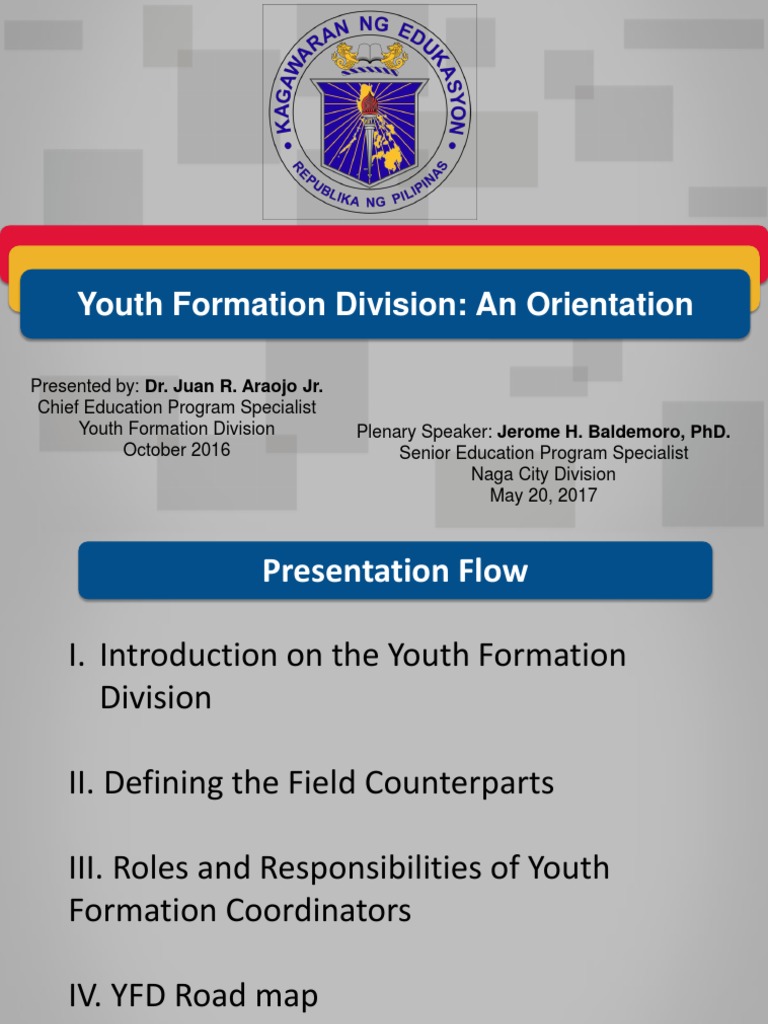 KAGAWARAN NG EDUKASYON
REPUBLIKA NG PILIPINAS

Youth Formation Division: An Orientation

Presented by: Dr. Juan R. Araojo Jr.
Chief Education Program Specialist
Youth Formation Division
October 2016

Plenary Speaker: Jerome H. Baldemoro, PhD.
Senior Education Program Specialist
Naga City Division
May 20, 2017

Presentation Flow

I. Introduction on the Youth Formation Division

II. Defining the Field Counterparts

III. Roles and Responsibilities of Youth Formation Coordinators

IV. YFD Road map